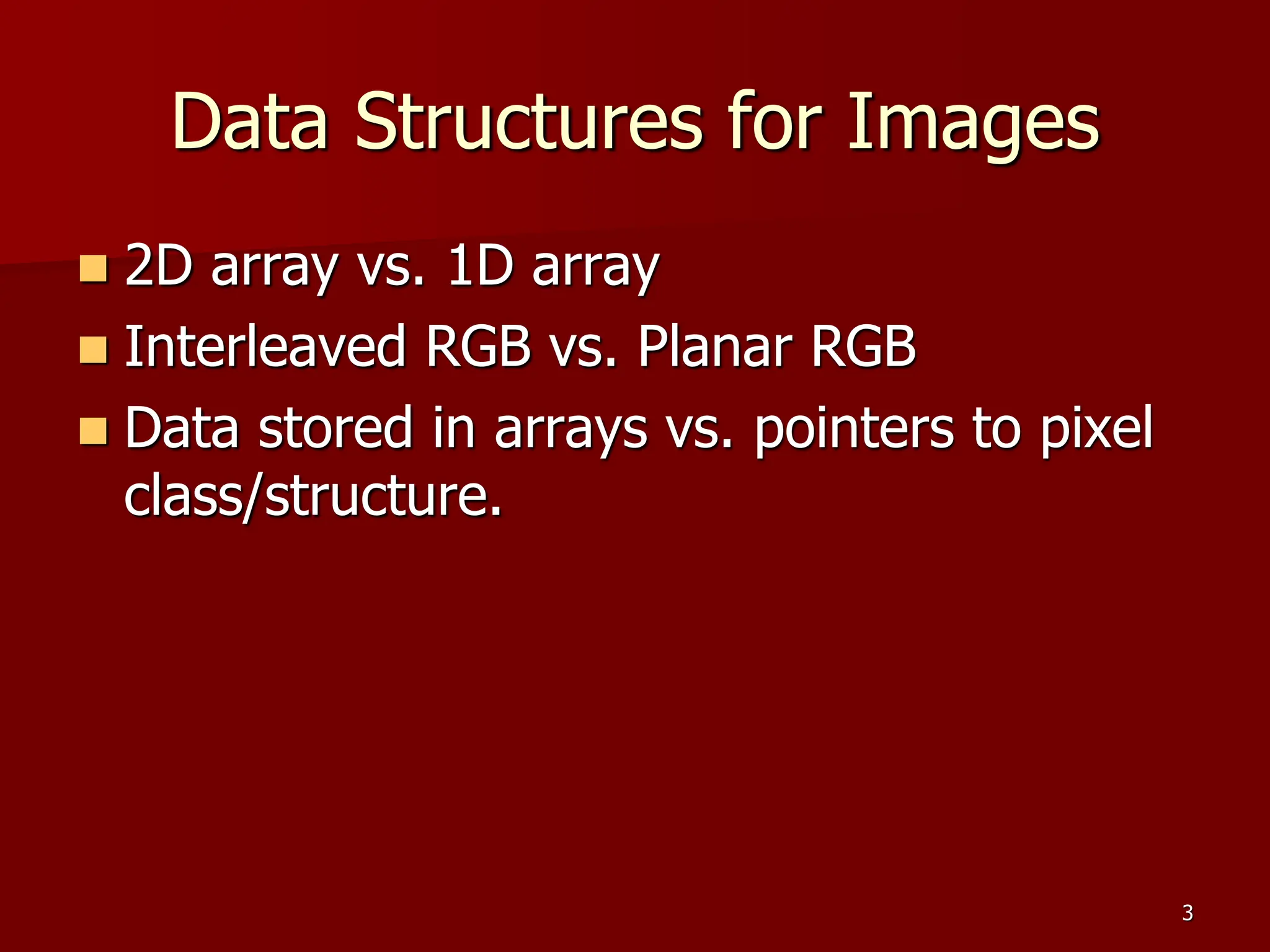 Data Structures for Images

- 2D array vs. 1D array
- Interleaved RGB vs. Planar RGB
- Data stored in arrays vs. pointers to pixel class/structure.

3